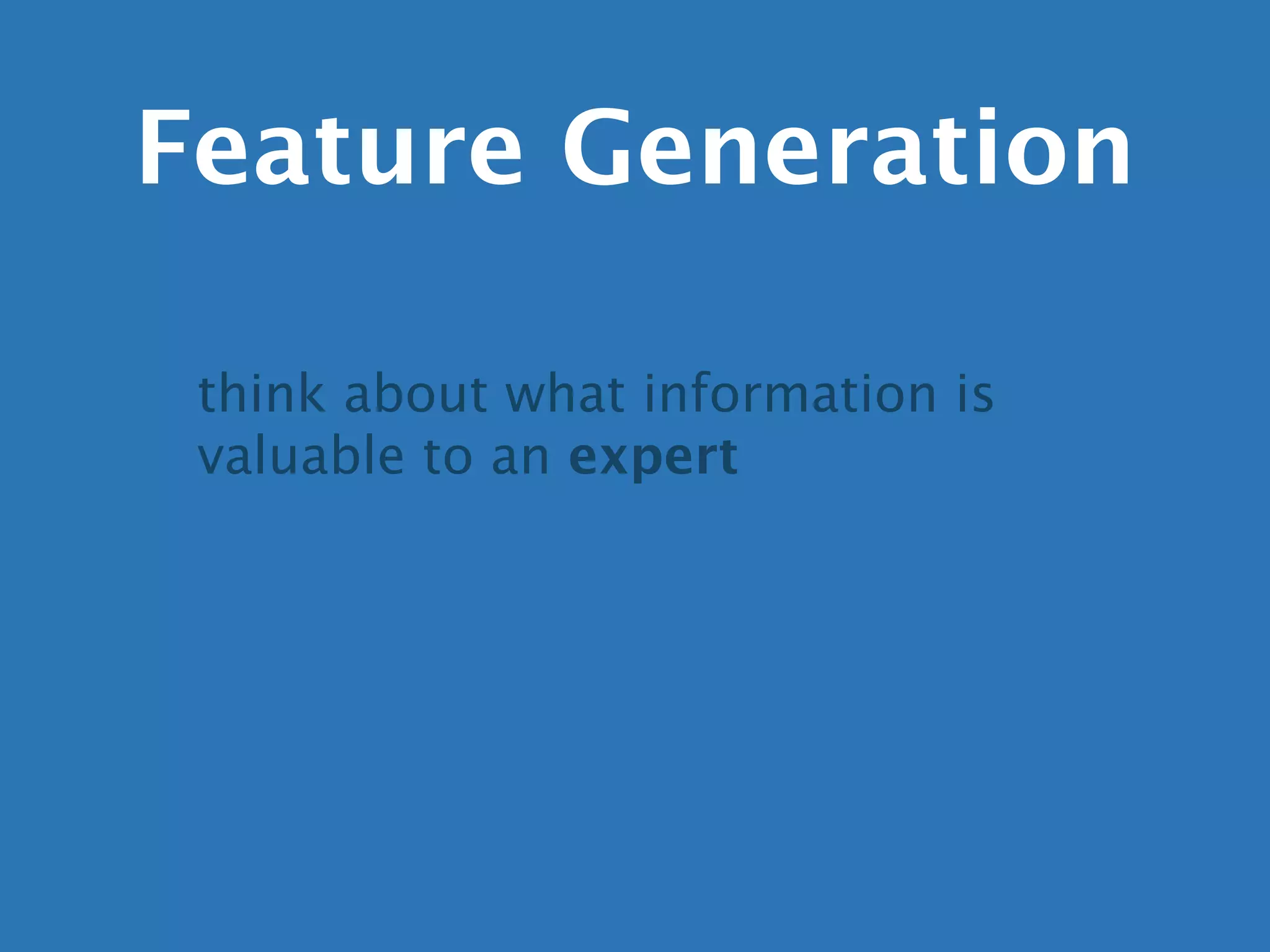 Feature Generation

think about what information is valuable to an expert